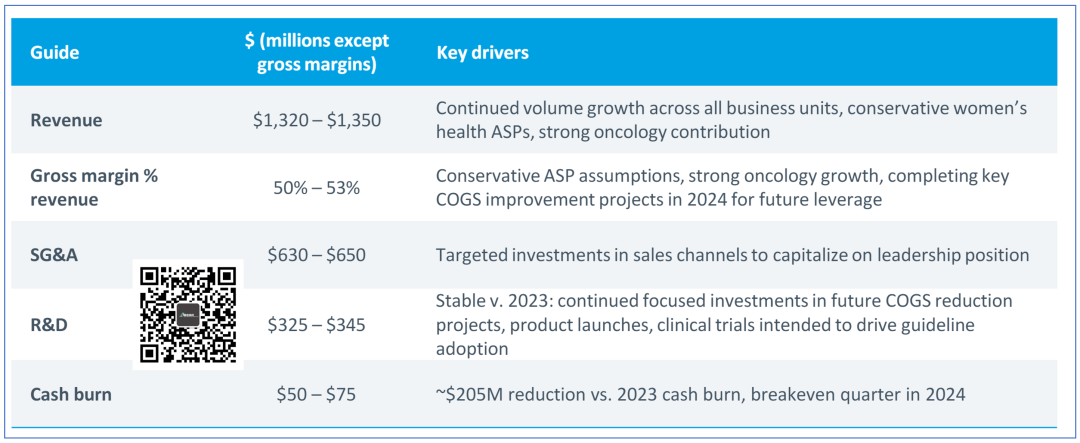 | Guide | \$ (millions except gross margins) | Key drivers |
|---|---|---|
| Revenue | \$1,320 – \$1,350 | Continued volume growth across all business units, conservative women's health ASPs, strong oncology contribution |
| Gross margin % revenue | 50% – 53% | Conservative ASP assumptions, strong oncology growth, completing key COGS improvement projects in 2024 for future leverage |
| SG&A | \$630 – \$650 | Targeted investments in sales channels to capitalize on leadership position |
| R&D | \$325 – \$345 | Stable v. 2023: continued focused investments in future COGS reduction projects, product launches, clinical trials intended to drive guideline adoption |
| Cash burn | \$50 – \$75 | ~\$205M reduction vs. 2023 cash burn, breakeven quarter in 2024 |